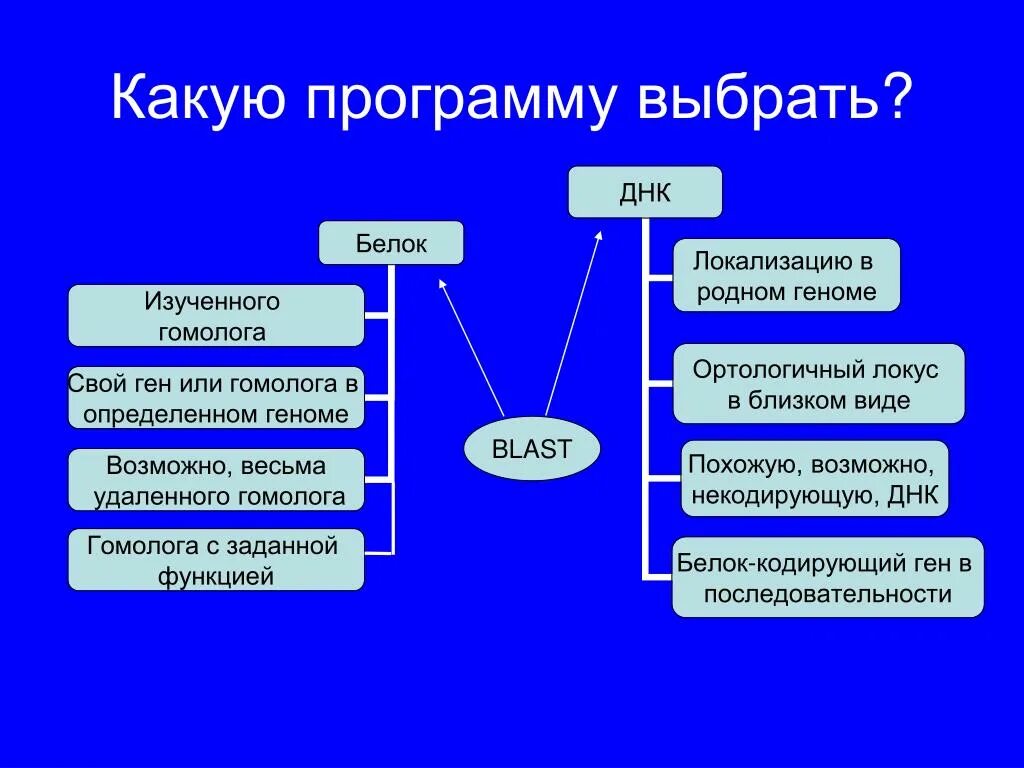 Какую программу выбрать?

Белок

Изученного гомолога

Свой ген или гомолога в определенном геноме

Возможно, весьма удаленного гомолога

Гомолога с заданной функцией

BLAST

ДНК

Локализацию в родном геноме

Ортологичный локус в близком виде

Похожую, возможно, некодирующую, ДНК

Белок-кодирующий ген в последовательности